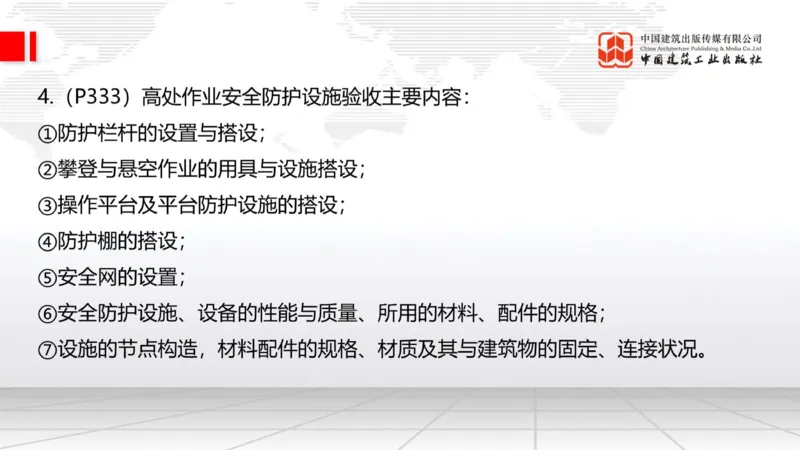 中国建筑出版传媒有限公司
China Architecture Publishing & Media Co.,Ltd
中国建筑工业出版社

4.（P333）高处作业安全防护设施验收主要内容：
①防护栏杆的设置与搭设；
②攀登与悬空作业的用具与设施搭设；
③操作平台及平台防护设施的搭设；
④防护棚的搭设；
⑤安全网的设置；
⑥安全防护设施、设备的性能与质量、所用的材料、配件的规格；
⑦设施的节点构造，材料配件的规格、材质及其与建筑物的固定、连接状况。